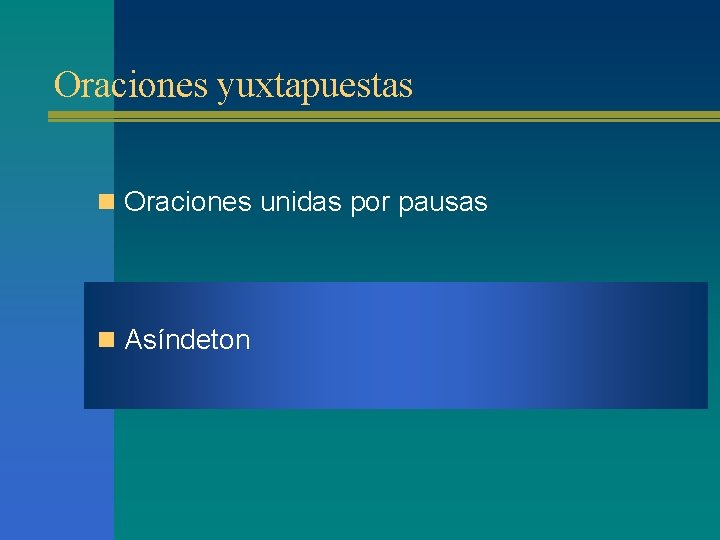 Oraciones yuxtapuestas

Oraciones unidas por pausas

Asíndeton